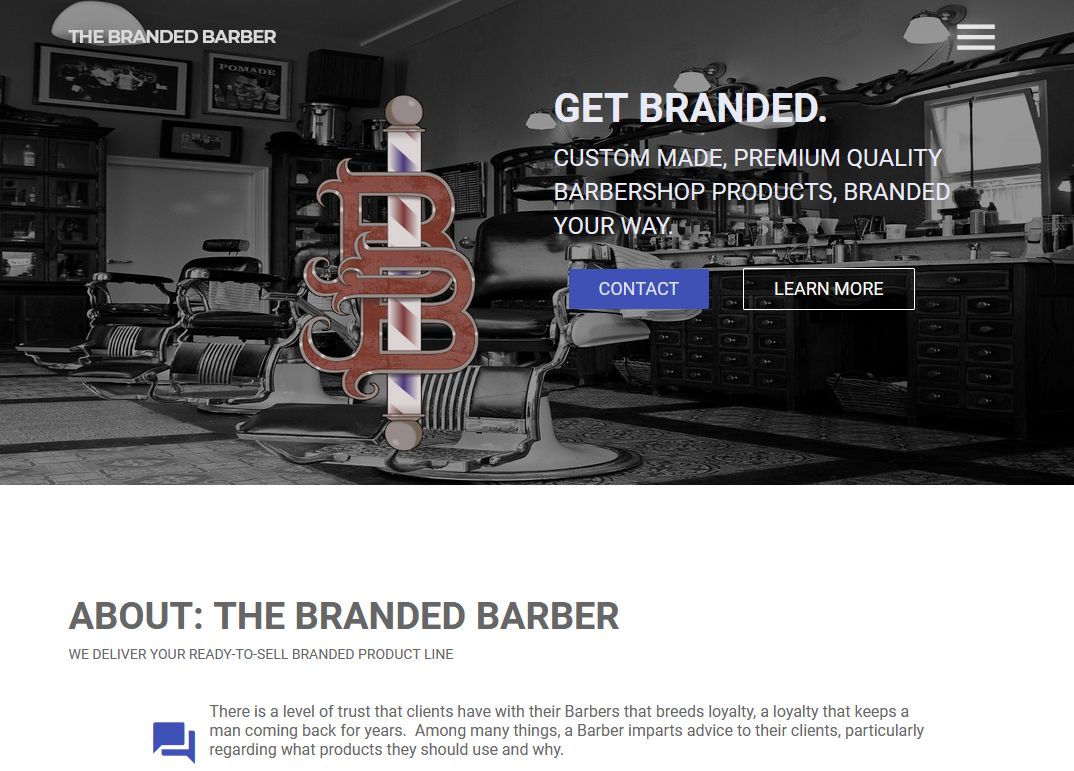 THE BRANDED BARBER

POMADE

GET BRANDED.

CUSTOM MADE, PREMIUM QUALITY BARBERSHOP PRODUCTS, BRANDED YOUR WAY.

CONTACT

LEARN MORE

ABOUT: THE BRANDED BARBER

WE DELIVER YOUR READY-TO-SELL BRANDED PRODUCT LINE

There is a level of trust that clients have with their Barbers that breeds loyalty, a loyalty that keeps a man coming back for years. Among many things, a Barber imparts advice to their clients, particularly regarding what products they should use and why.